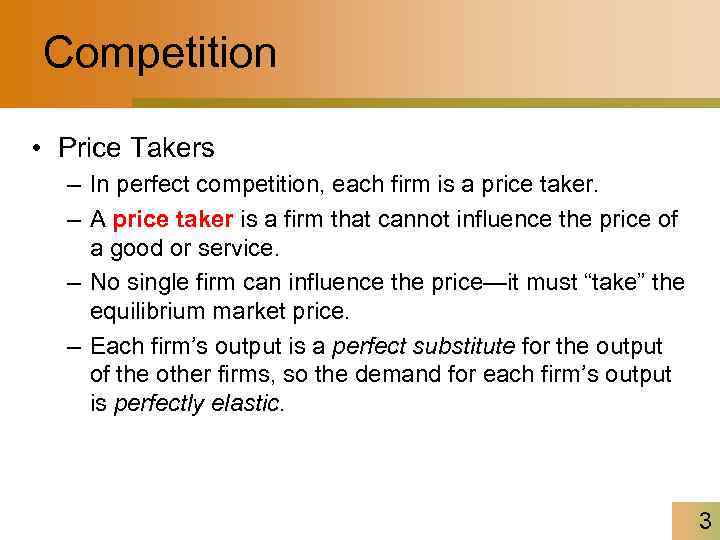 Competition

• Price Takers

– In perfect competition, each firm is a price taker.

– A price taker is a firm that cannot influence the price of a good or service.

– No single firm can influence the price—it must “take” the equilibrium market price.

– Each firm’s output is a perfect substitute for the output of the other firms, so the demand for each firm’s output is perfectly elastic.

3